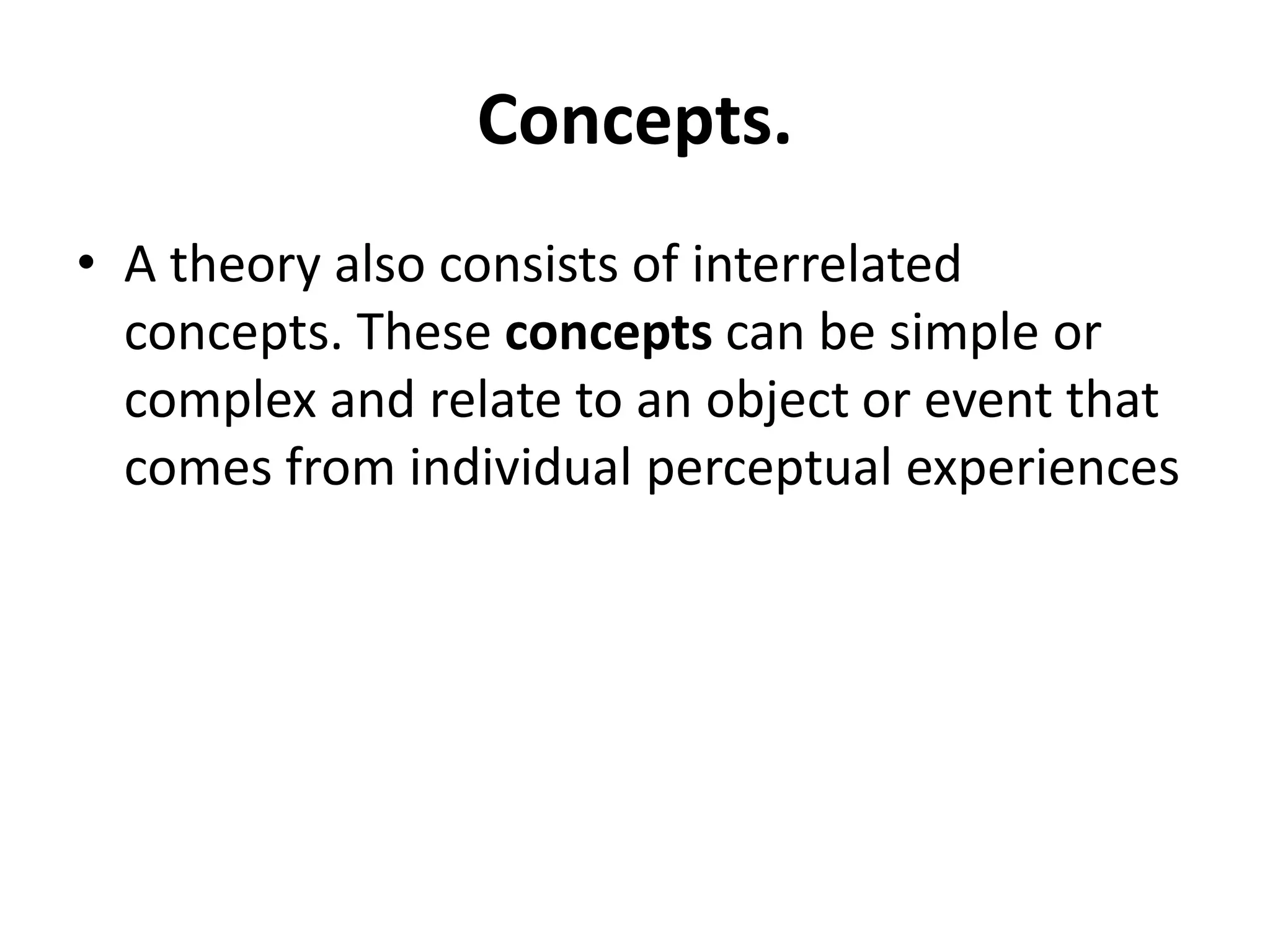 Concepts.

• A theory also consists of interrelated concepts. These concepts can be simple or complex and relate to an object or event that comes from individual perceptual experiences